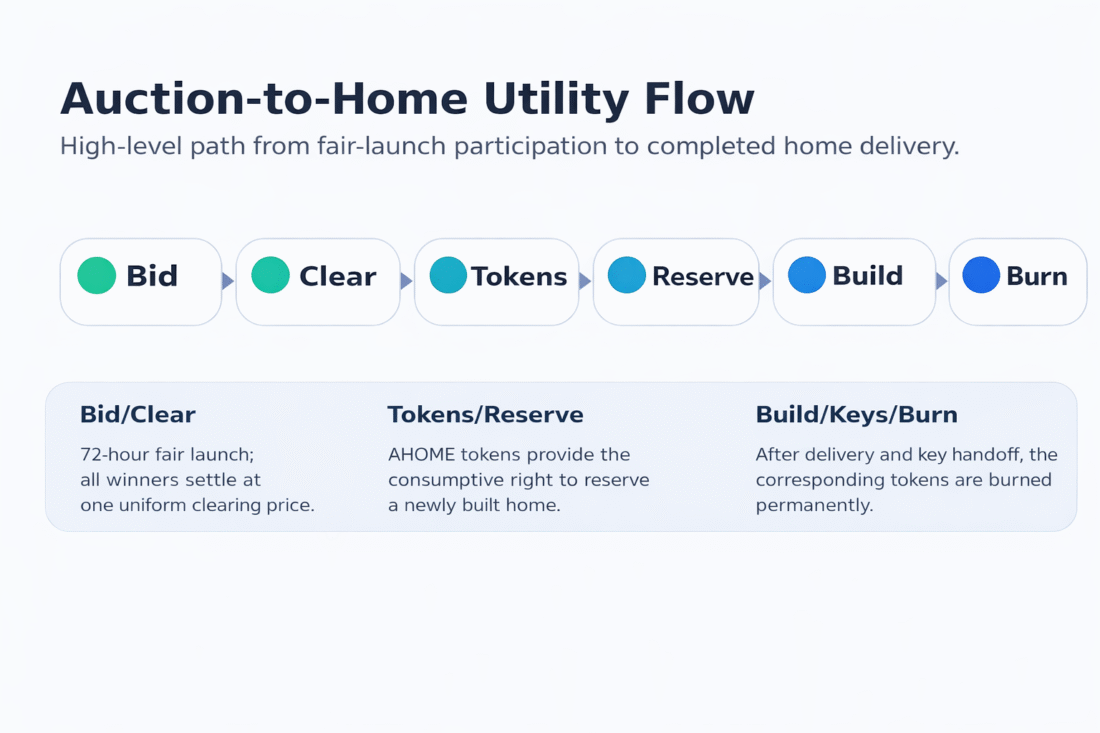 Auction-to-Home Utility Flow

High-level path from fair-launch participation to completed home delivery.

Bid

Clear

Tokens

Reserve

Build

Burn

Bid/Clear

72-hour fair launch; all winners settle at one uniform clearing price.

Tokens/Reserve

AHOME tokens provide the consumptive right to reserve a newly built home.

Build/Keys/Burn

After delivery and key handoff, the corresponding tokens are burned permanently.